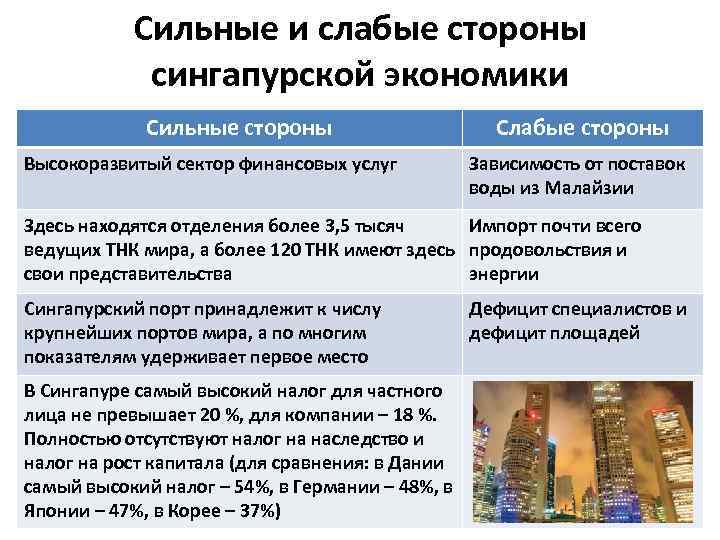 Сильные и слабые стороны сингапурской экономики

| Сильные стороны | Слабые стороны |
|---|---|
| Высокоразвитый сектор финансовых услуг | Зависимость от поставок воды из Малайзии |
| Здесь находятся отделения более 3,5 тысяч ведущих ТНК мира, а более 120 ТНК имеют здесь свои представительства | Импорт почти всего продовольствия и энергии |
| Сингапурский порт принадлежит к числу крупнейших портов мира, а по многим показателям удерживает первое место | Дефицит специалистов и дефицит площадей |
| В Сингапуре самый высокий налог для частного лица не превышает 20 %, для компании – 18 %. Полностью отсутствуют налог на наследство и налог на рост капитала (для сравнения: в Дании самый высокий налог – 54%, в Германии – 48%, в Японии – 47%, в Корее – 37%) | |